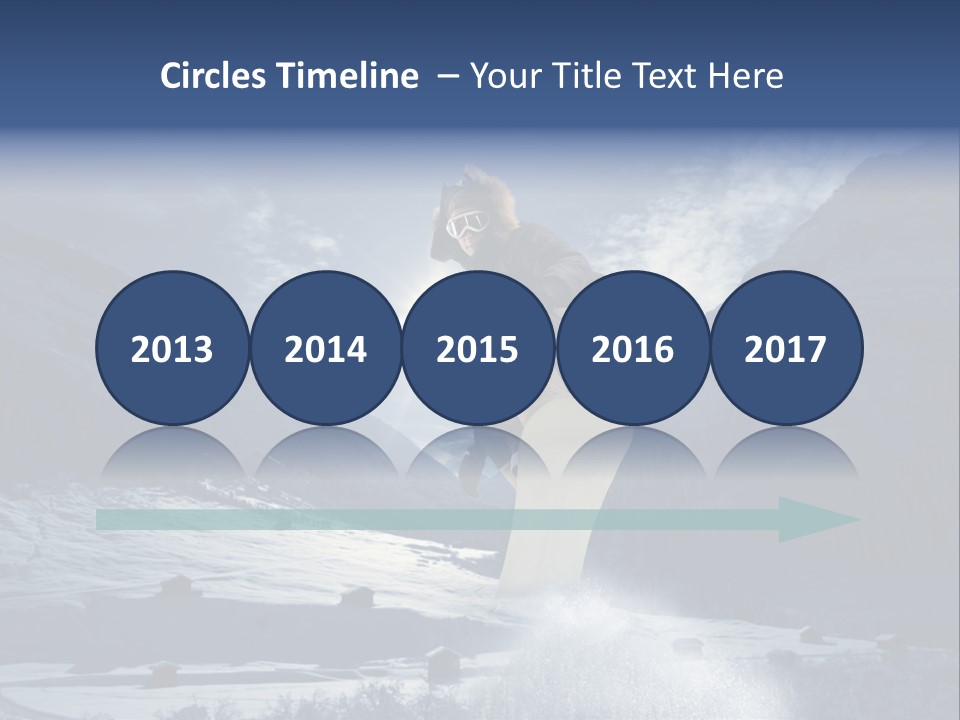 Circles Timeline – Your Title Text Here

2013

2014

2015

2016

2017